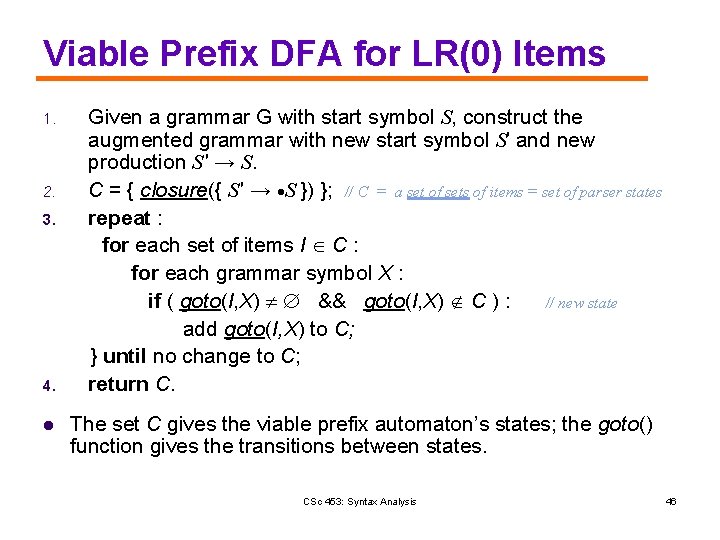 Viable Prefix DFA for LR(0) Items

1. Given a grammar G with start symbol $S$, construct the augmented grammar with new start symbol $S'$ and new production $S' \rightarrow S$.

2. C = { closure({ $S' \rightarrow \bullet S$ }) }; // C = a set of sets of items = set of parser states

3. repeat :
for each set of items $I \in C$ :
for each grammar symbol $X$ :
if ( goto($I$,$X$) $\neq \emptyset$ && goto($I$,$X$) $\notin$ C ) : // new state
add goto($I$,$X$) to C;
} until no change to C;

4. return C.

● The set C gives the viable prefix automaton's states; the goto() function gives the transitions between states.

CSc 453: Syntax Analysis

46